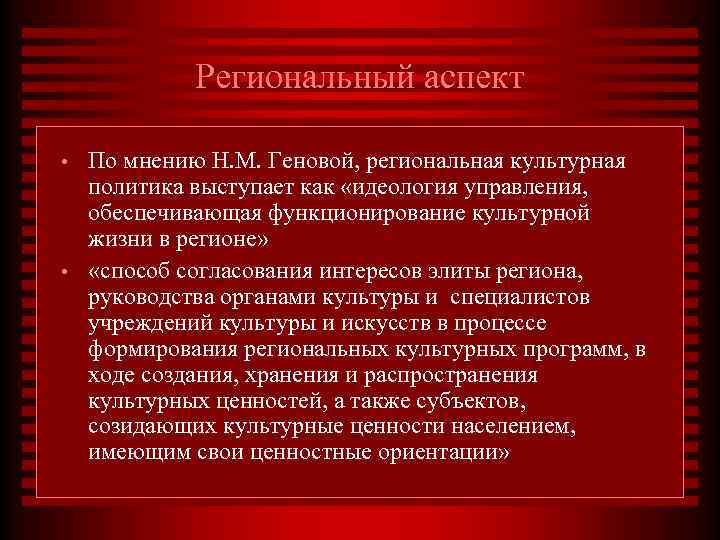 Региональный аспект

• По мнению Н.М. Геновой, региональная культурная политика выступает как «идеология управления, обеспечивающая функционирование культурной жизни в регионе»

• «способ согласования интересов элиты региона, руководства органами культуры и специалистов учреждений культуры и искусств в процессе формирования региональных культурных программ, в ходе создания, хранения и распространения культурных ценностей, а также субъектов, созидающих культурные ценности населением, имеющим свои ценностные ориентации»